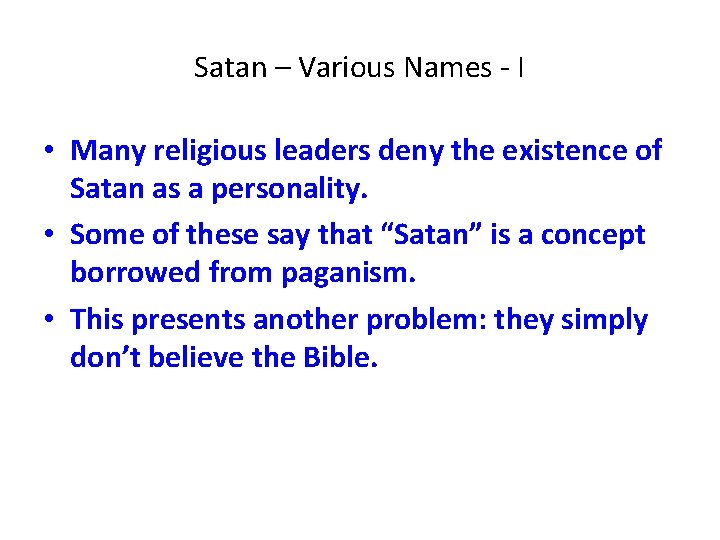 Satan – Various Names - I

• Many religious leaders deny the existence of Satan as a personality.
• Some of these say that “Satan” is a concept borrowed from paganism.
• This presents another problem: they simply don’t believe the Bible.